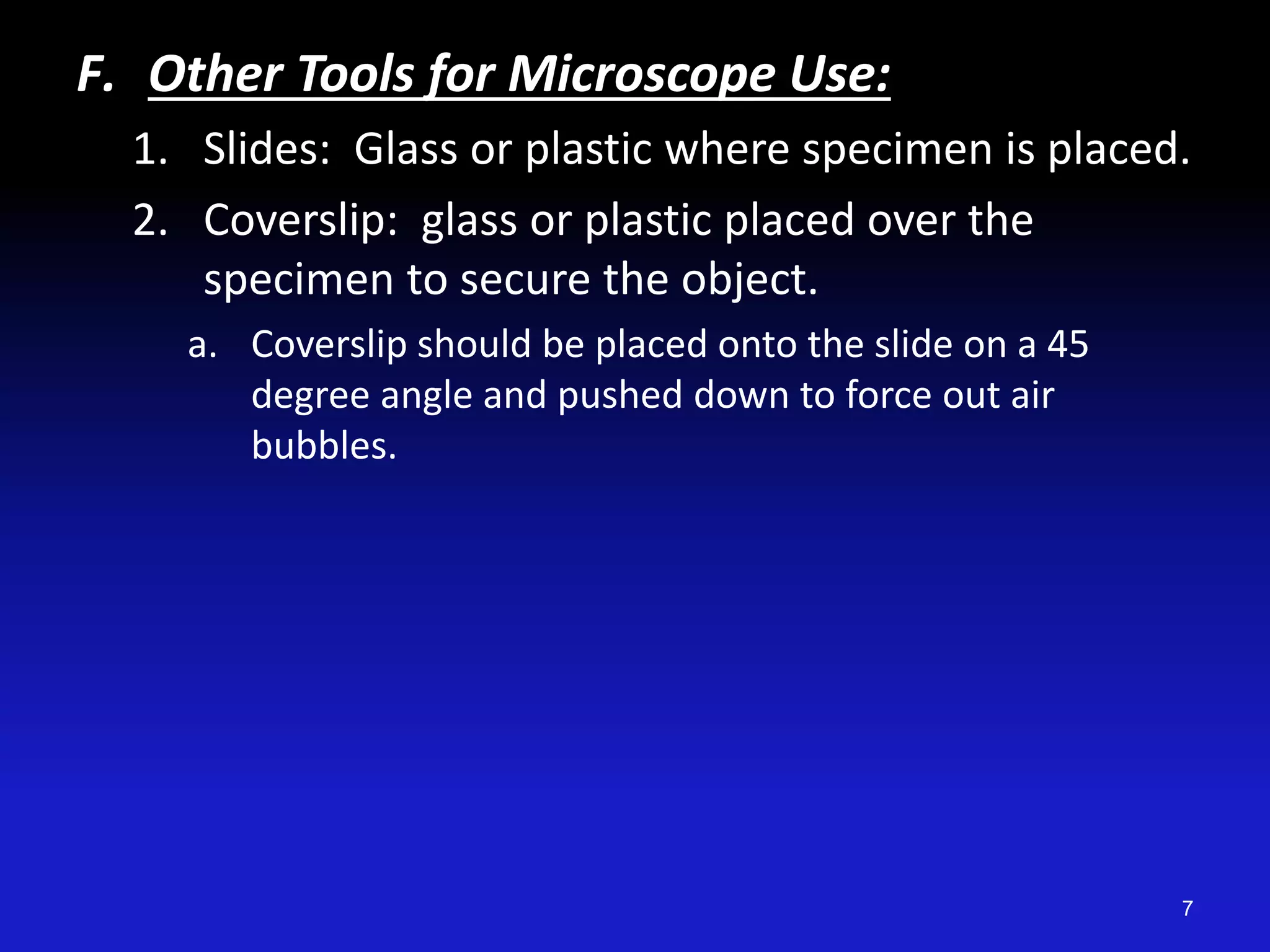 F. Other Tools for Microscope Use:

1. Slides: Glass or plastic where specimen is placed.

2. Coverslip: glass or plastic placed over the specimen to secure the object.

a. Coverslip should be placed onto the slide on a 45 degree angle and pushed down to force out air bubbles.

7